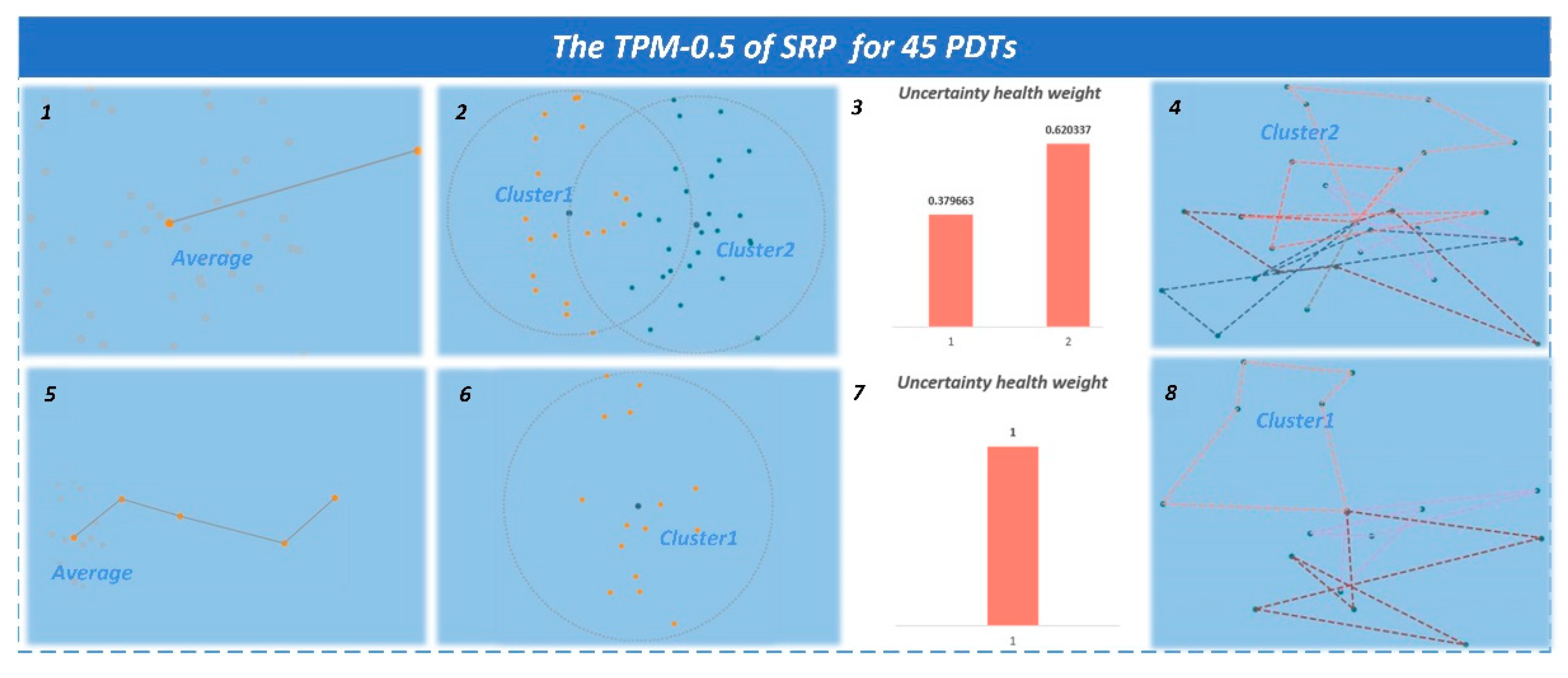 The TPM-0.5 of SRP for 45 PDTs

1

Average

2

Cluster1

Cluster2

3

Uncertainty health weight

0.379663

0.620337

1

2

4

Cluster2

5

Average

6

Cluster1

7

Uncertainty health weight

1

1

8

Cluster1